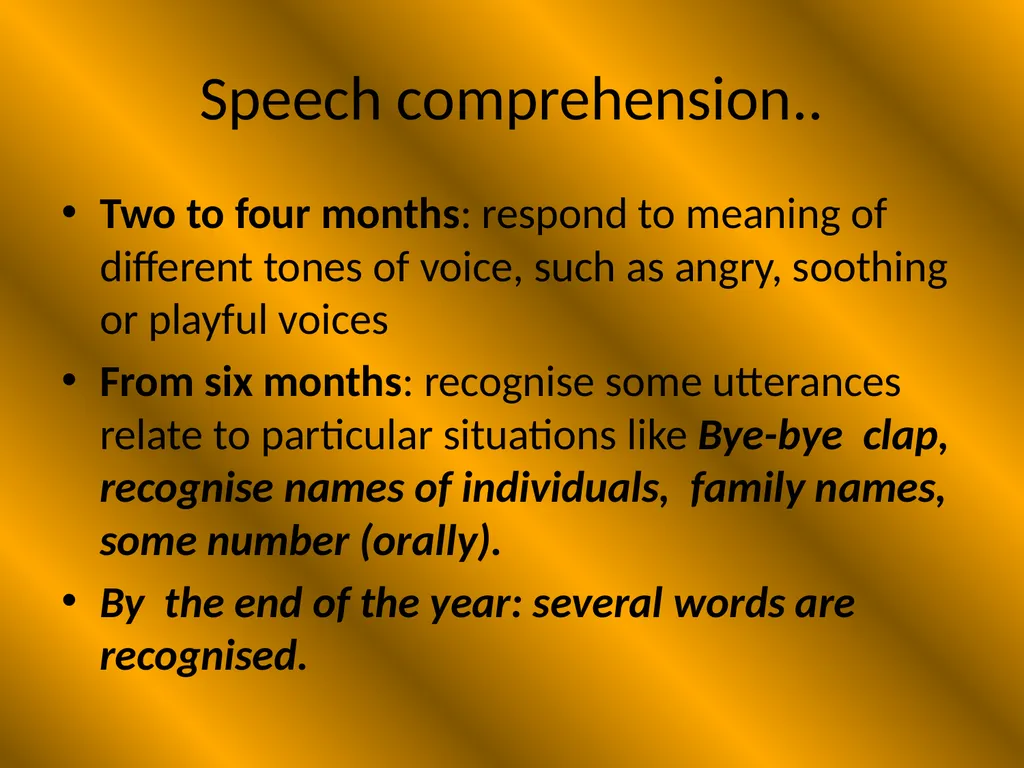 Speech comprehension..

• Two to four months: respond to meaning of different tones of voice, such as angry, soothing or playful voices

• From six months: recognise some utterances relate to particular situations like Bye-bye clap, recognise names of individuals, family names, some number (orally).

• By the end of the year: several words are recognised.